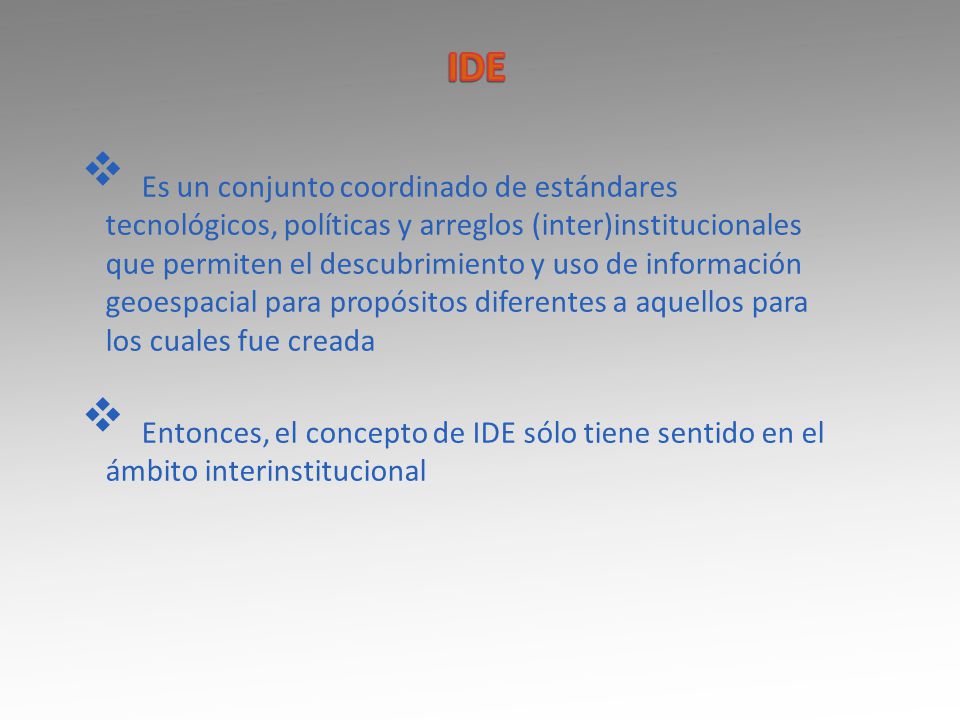 IDE

❖ Es un conjunto coordinado de estándares tecnológicos, políticas y arreglos (inter)institucionales que permiten el descubrimiento y uso de información geoespacial para propósitos diferentes a aquellos para los cuales fue creada

❖ Entonces, el concepto de IDE sólo tiene sentido en el ámbito interinstitucional